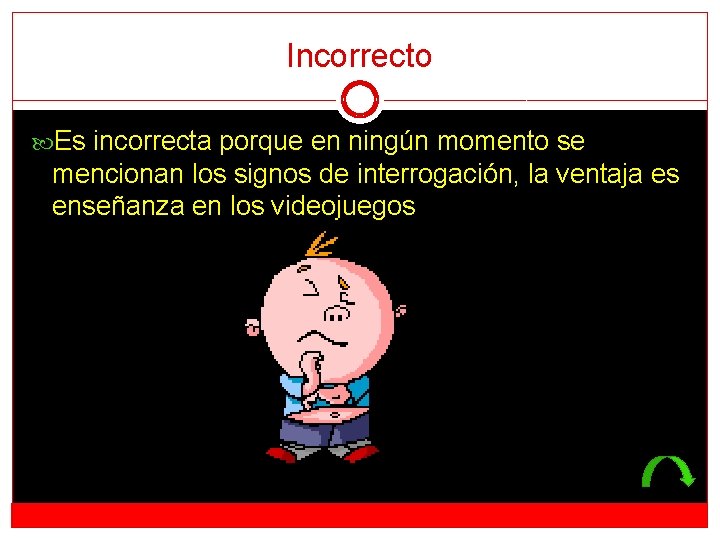 Incorrecto

Es incorrecta porque en ningún momento se mencionan los signos de interrogación, la ventaja es enseñanza en los videojuegos